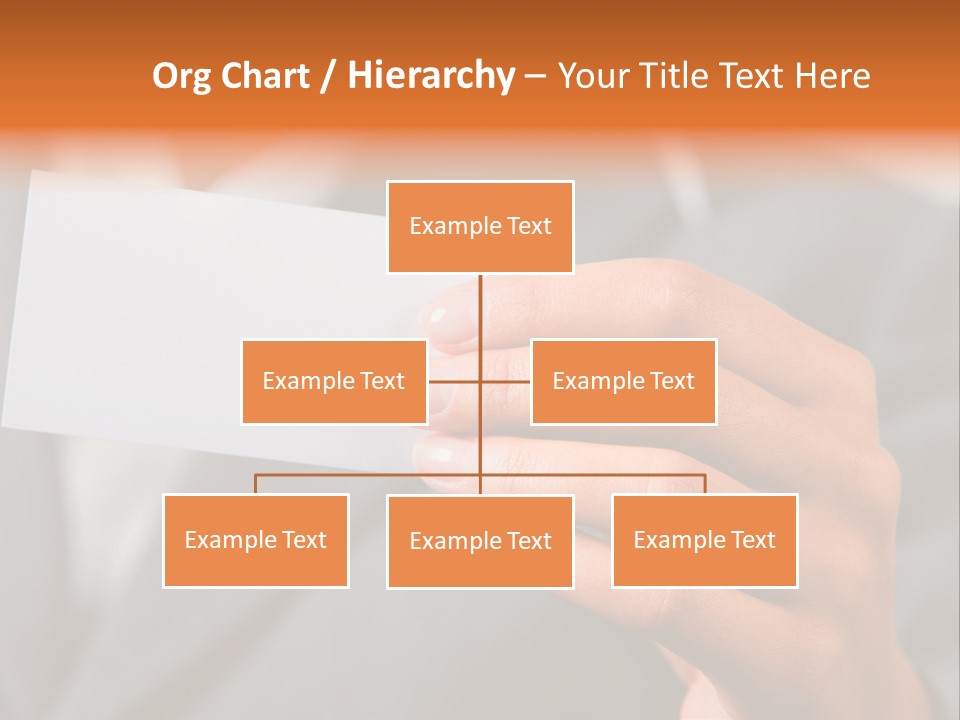 Org Chart / Hierarchy – Your Title Text Here

Example Text

Example Text

Example Text

Example Text

Example Text

Example Text